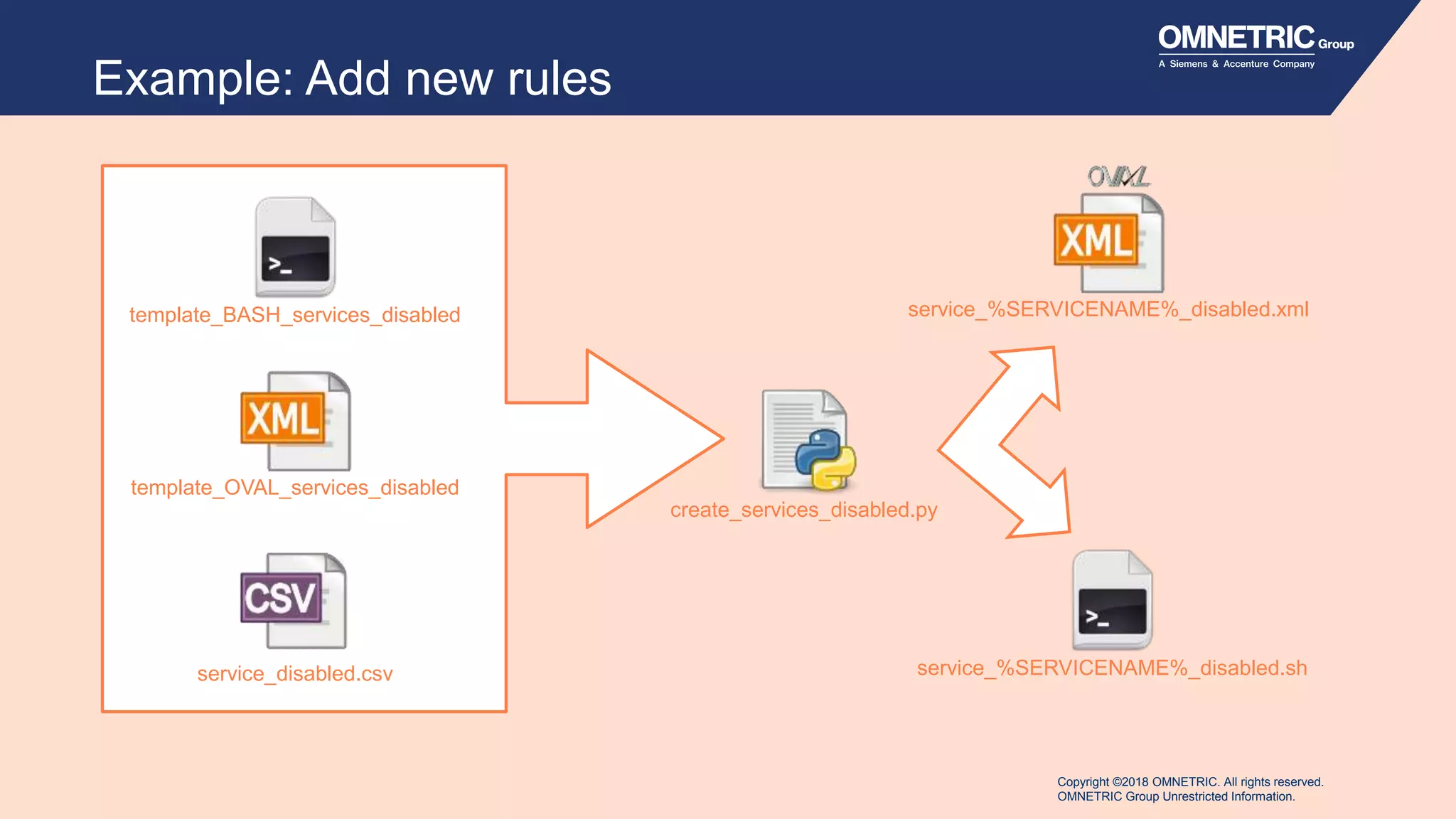 Example: Add new rules

OMNETRIC Group
A Siemens & Accenture Company

>_
template_BASH_services_disabled

XML
template_OVAL_services_disabled

CSV
service_disabled.csv

create_services_disabled.py

OVAL
XML
service_%SERVICENAME%_disabled.xml

>_
service_%SERVICENAME%_disabled.sh

Copyright ©2018 OMNETRIC. All rights reserved.
OMNETRIC Group Unrestricted Information.